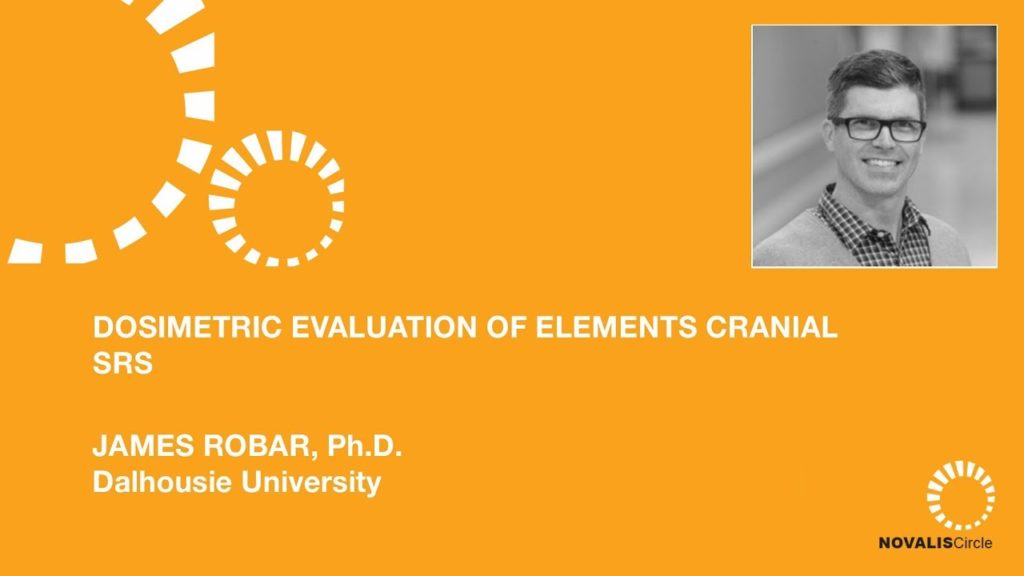 DOSIMETRIC EVALUATION OF ELEMENTS CRANIAL SRS

JAMES ROBAR, Ph.D.
Dalhousie University

NOVALISCircle